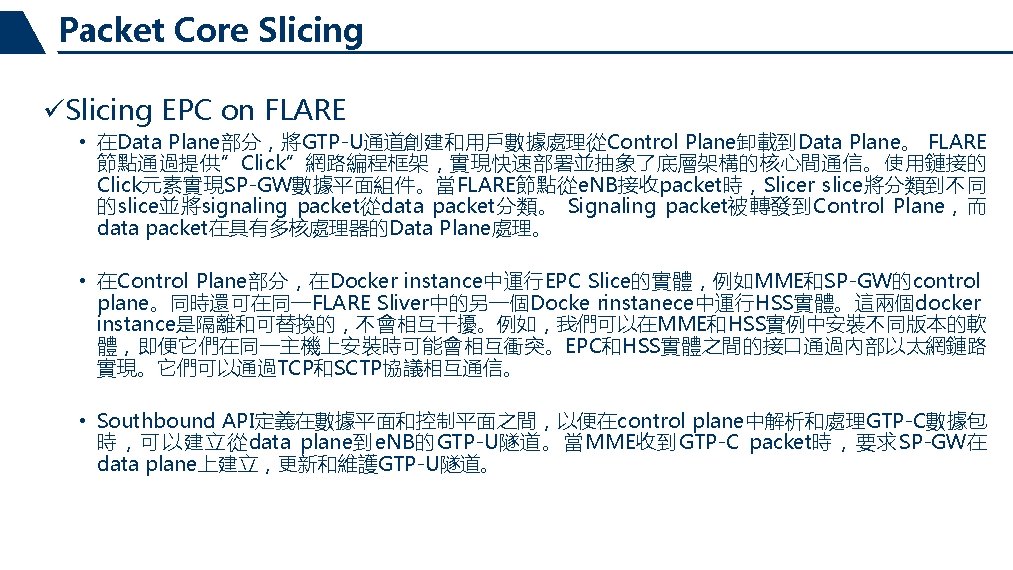 Packet Core Slicing

✓Slicing EPC on FLARE

• 在Data Plane部分，將GTP-U通道創建和用戶數據處理從Control Plane卸載到Data Plane。 FLARE節點通過提供"Click"網路編程框架，實現快速部署並抽象了底層架構的核心間通信。使用鏈接的Click元素實現SP-GW數據平面組件。當FLARE節點從eNB接收packet時，Slicer slice將分類到不同的slice並將signaling packet從data packet分類。 Signaling packet被轉發到Control Plane，而data packet在具有多核處理器的Data Plane處理。

• 在Control Plane部分，在Docker instance中運行EPC Slice的實體，例如MME和SP-GW的control plane。同時還可在同一FLARE Sliver中的另一個Docke rinstanece中運行HSS實體。這兩個docker instance是隔離和可替換的，不會相互干擾。例如，我們可以在MME和HSS實例中安裝不同版本的軟體，即便它們在同一主機上安裝時可能會相互衝突。EPC和HSS實體之間的接口通過內部以太網鏈路實現。它們可以通過TCP和SCTP協議相互通信。

• Southbound API定義在數據平面和控制平面之間，以便在control plane中解析和處理GTP-C數據包時，可以建立從data plane到eNB的GTP-U隧道。當MME收到GTP-C packet時，要求SP-GW在data plane上建立，更新和維護GTP-U隧道。